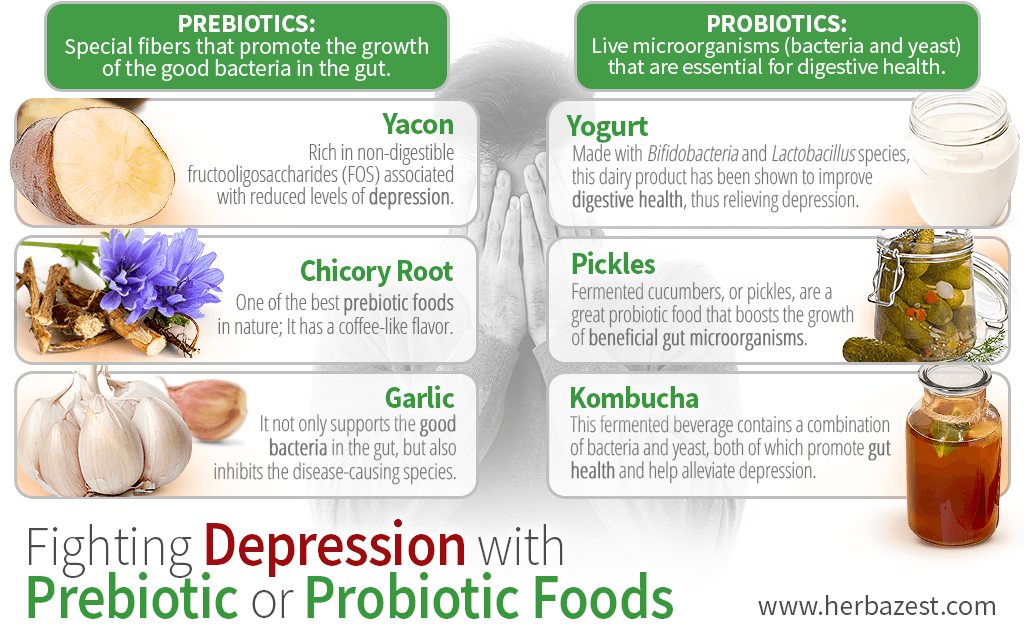 PREBIOTICS:
Special fibers that promote the growth of the good bacteria in the gut.

Yacon
Rich in non-digestible fructooligosaccharides (FOS) associated with reduced levels of depression.

Chicory Root
One of the best prebiotic foods in nature; It has a coffee-like flavor.

Garlic
It not only supports the good bacteria in the gut, but also inhibits the disease-causing species.

PROBIOTICS:
Live microorganisms (bacteria and yeast) that are essential for digestive health.

Yogurt
Made with Bifidobacteria and Lactobacillus species, this dairy product has been shown to improve digestive health, thus relieving depression.

Pickles
Fermented cucumbers, or pickles, are a great probiotic food that boosts the growth of beneficial gut microorganisms.

Kombucha
This fermented beverage contains a combination of bacteria and yeast, both of which promote gut health and help alleviate depression.

Fighting Depression with Prebiotic or Probiotic Foods

www.herbazest.com